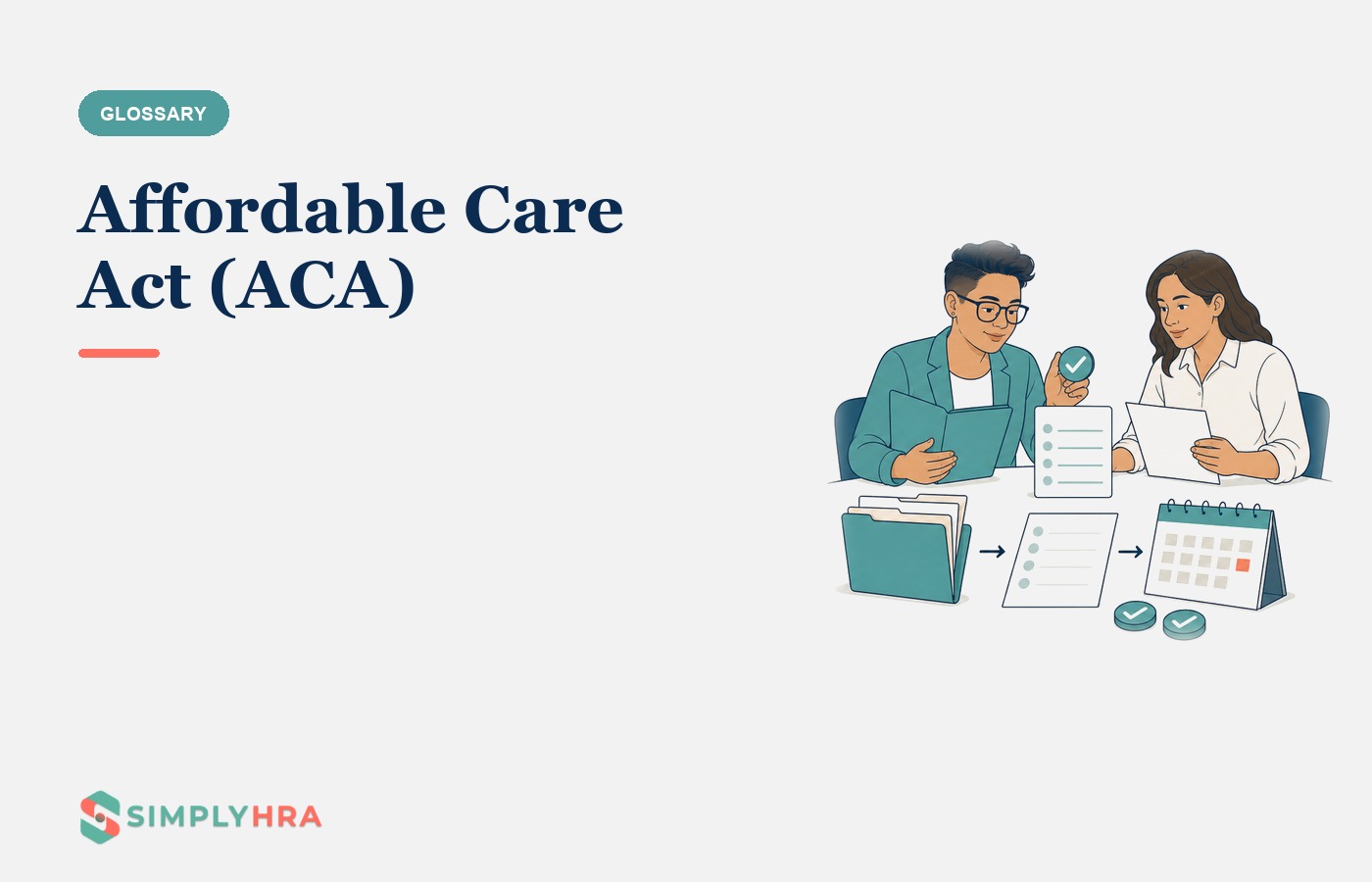 GLOSSARY

Affordable Care Act (ACA)

SIMPLYHRA